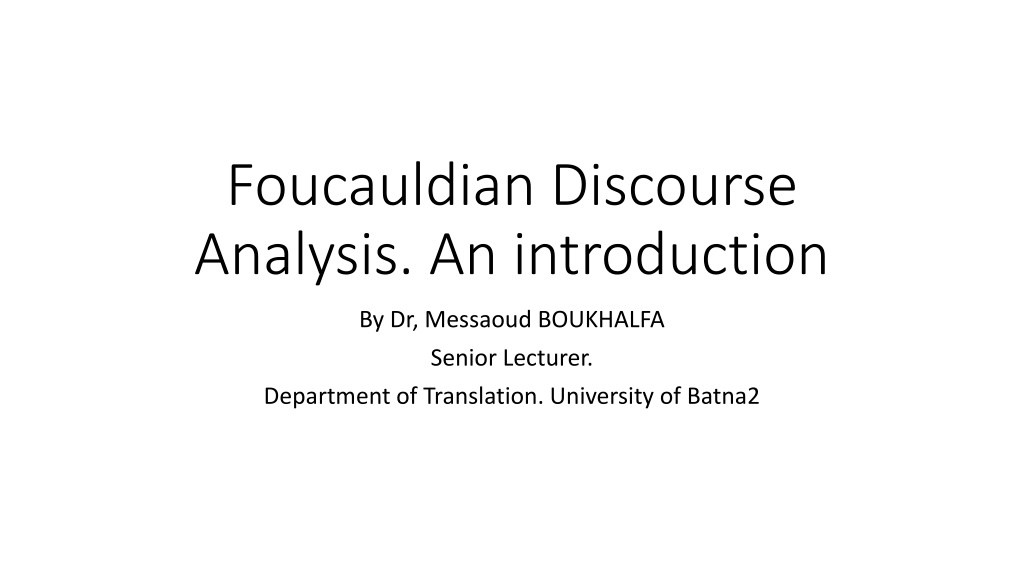 Foucauldian Discourse Analysis. An introduction

By Dr, Messaoud BOUKHALFA
Senior Lecturer.
Department of Translation. University of Batna2